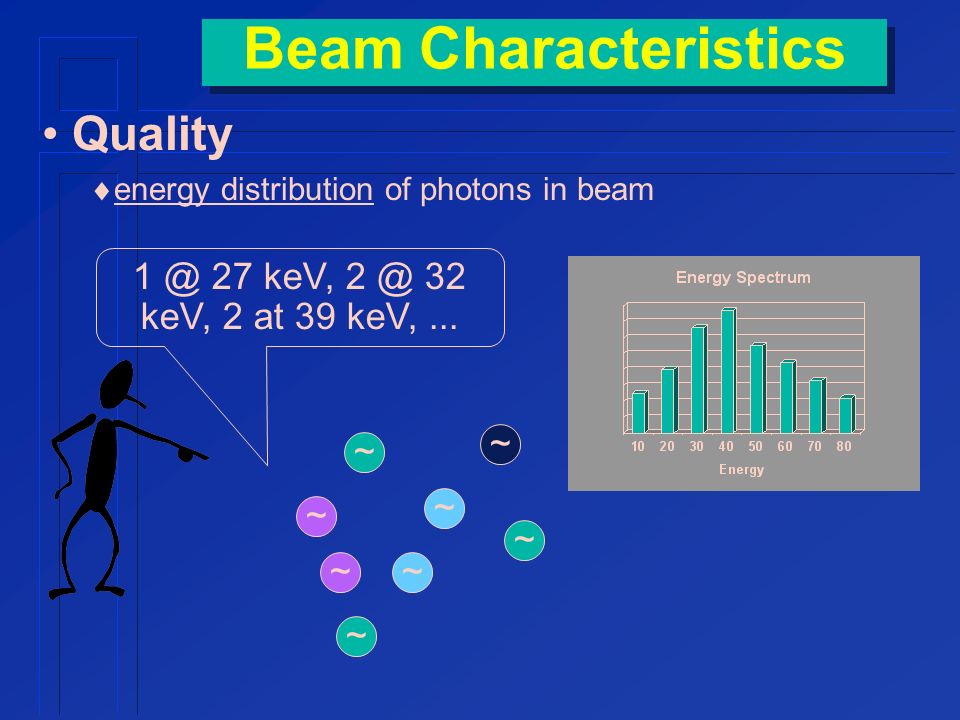 Beam Characteristics

• Quality

♦ energy distribution of photons in beam

1 @ 27 keV, 2 @ 32 keV, 2 at 39 keV, ...

Energy Spectrum

10 20 30 40 50 60 70 80

Energy

~ ~ ~ ~ ~ ~ ~ ~